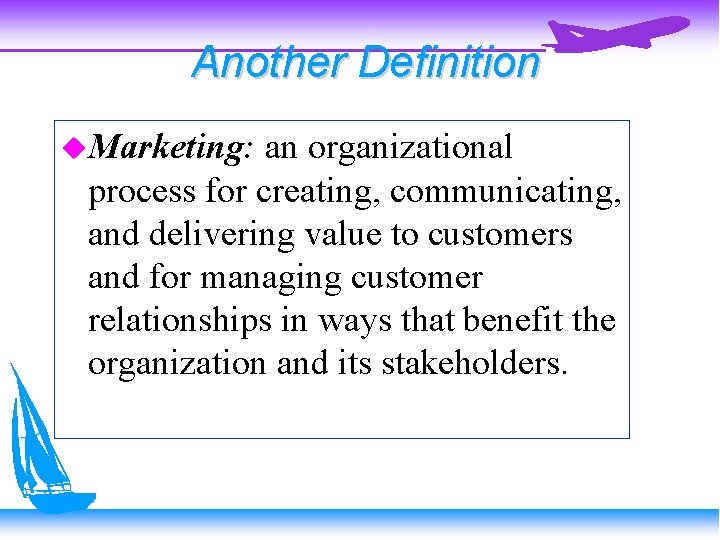 Another Definition

Marketing: an organizational process for creating, communicating, and delivering value to customers and for managing customer relationships in ways that benefit the organization and its stakeholders.